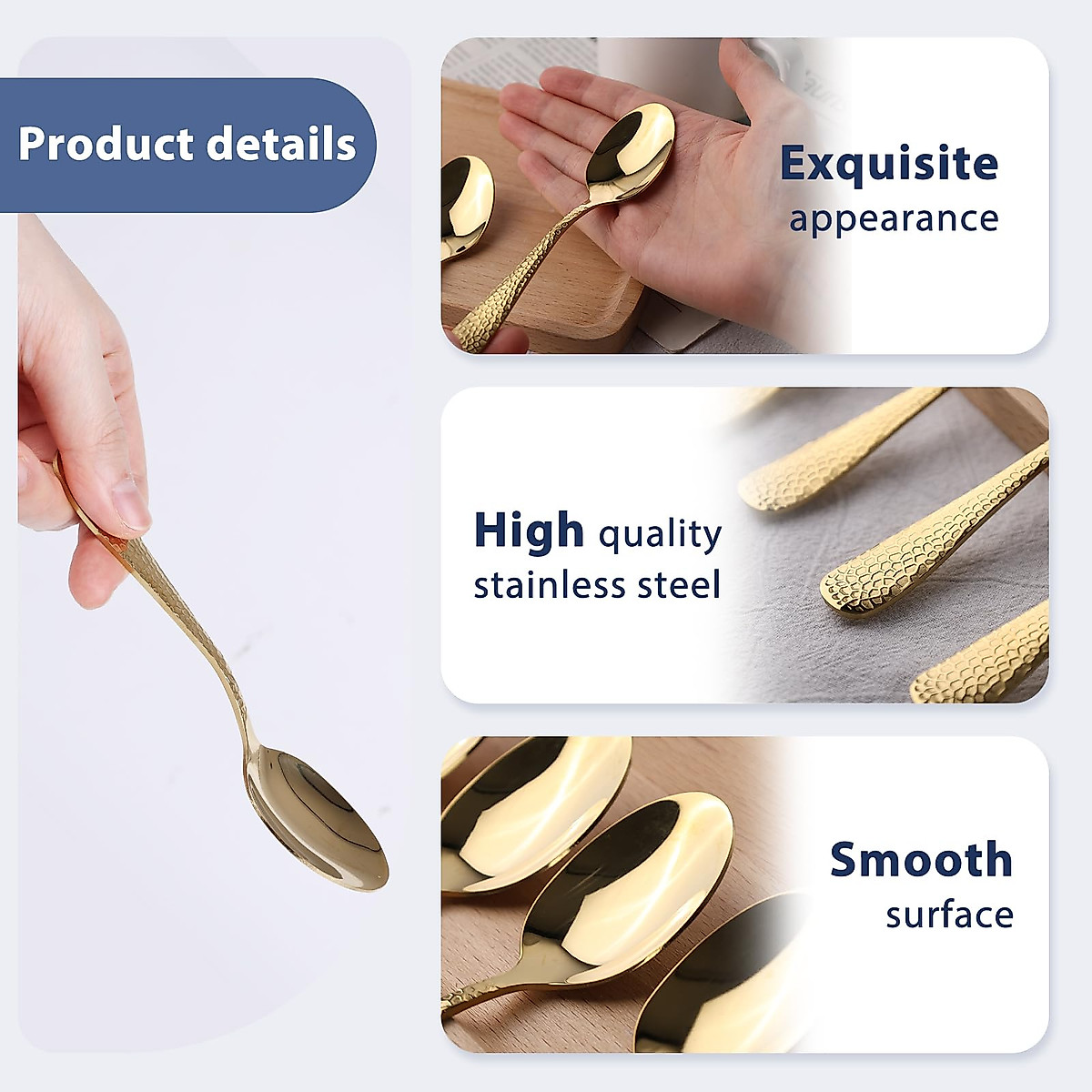 Product details

Exquisite appearance

High quality stainless steel

Smooth surface